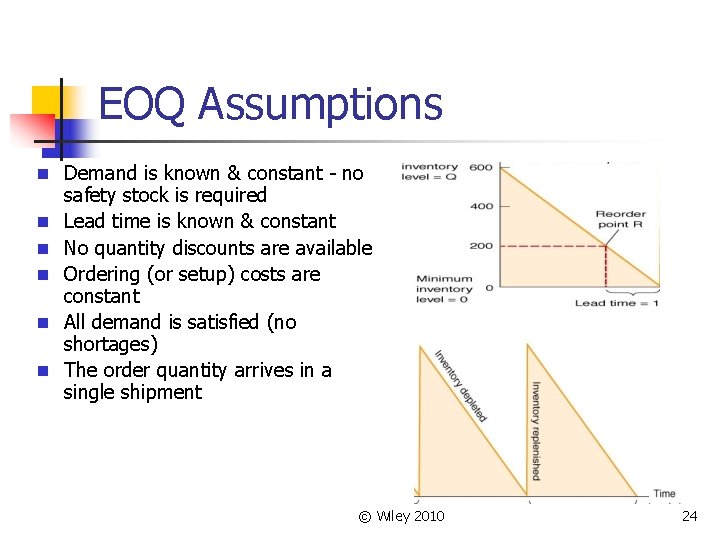 EOQ Assumptions

- Demand is known & constant - no safety stock is required
- Lead time is known & constant
- No quantity discounts are available
- Ordering (or setup) costs are constant
- All demand is satisfied (no shortages)
- The order quantity arrives in a single shipment

inventory level = Q
600
400
200
0
Minimum inventory level = 0
Reorder point R
Lead time = 1

Inventory depleted
Inventory replenished
Time

© Wiley 2010

24